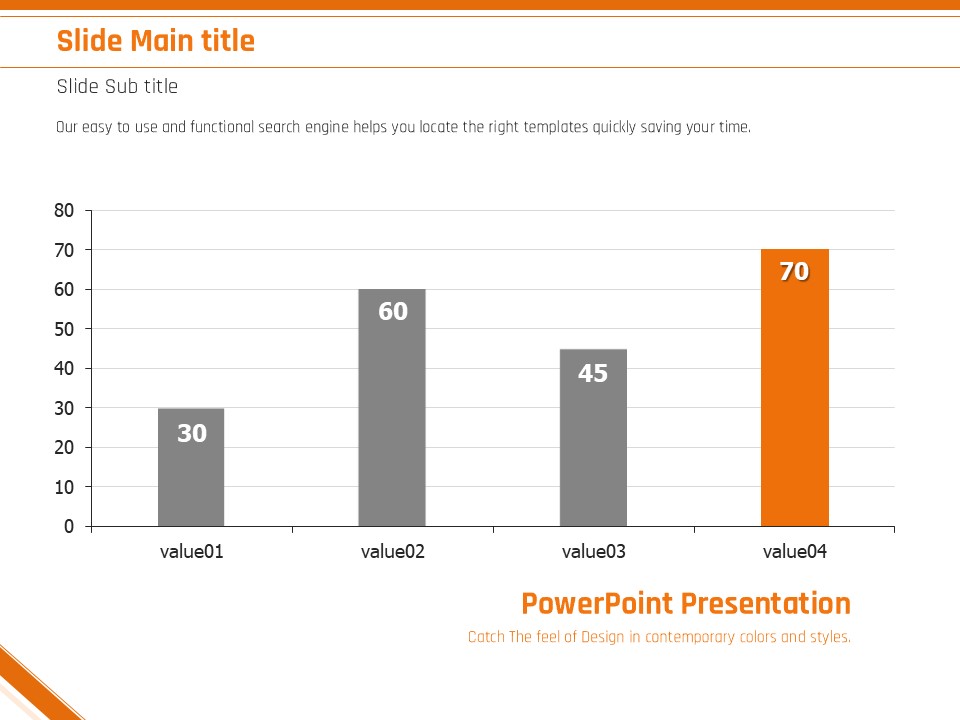 Slide Main title

Slide Sub title

Our easy to use and functional search engine helps you locate the right templates quickly saving your time.

80
70
60
50
40
30
20
10
0

30
60
45
70

value01
value02
value03
value04

PowerPoint Presentation

Catch The feel of Design in contemporary colors and styles.